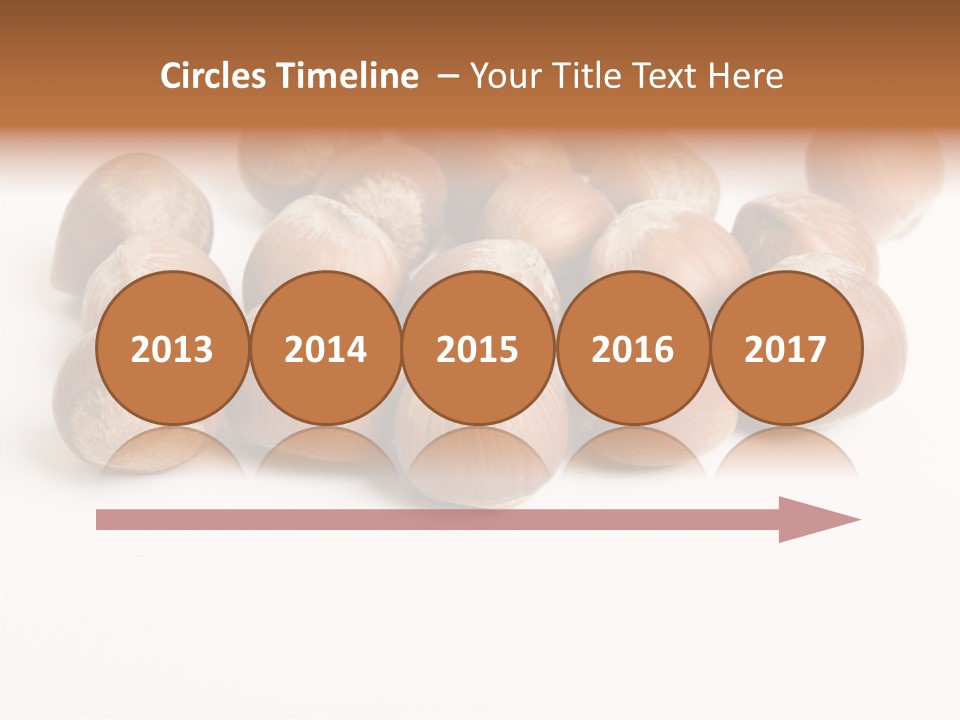 Circles Timeline – Your Title Text Here

2013

2014

2015

2016

2017